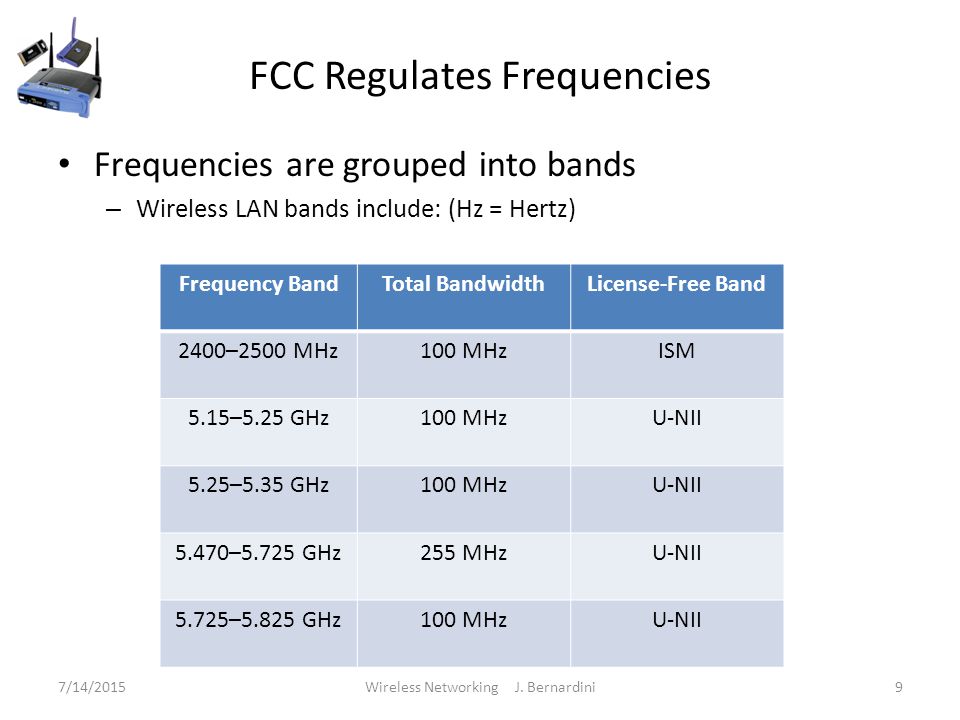 FCC Regulates Frequencies

• Frequencies are grouped into bands
– Wireless LAN bands include: (Hz = Hertz)

| Frequency Band | Total Bandwidth | License-Free Band |
|---|---|---|
| 2400–2500 MHz | 100 MHz | ISM |
| 5.15–5.25 GHz | 100 MHz | U-NII |
| 5.25–5.35 GHz | 100 MHz | U-NII |
| 5.470–5.725 GHz | 255 MHz | U-NII |
| 5.725–5.825 GHz | 100 MHz | U-NII |

7/14/2015

Wireless Networking J. Bernardini

9